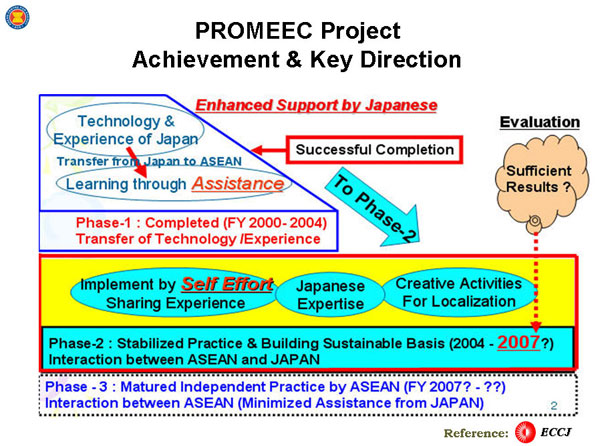 PROMEEC Project
Achievement & Key Direction

Enhanced Support by Japanese

Technology & Experience of Japan

Transfer from Japan to ASEAN

Learning through Assistance

Successful Completion

Evaluation

Sufficient Results ?

To Phase-2

Phase-1 : Completed (FY 2000- 2004)
Transfer of Technology /Experience

Implement by Self Effort Sharing Experience

Japanese Expertise

Creative Activities For Localization

Phase-2 : Stabilized Practice & Building Sustainable Basis (2004 - 2007?)
Interaction between ASEAN and JAPAN

Phase - 3 : Matured Independent Practice by ASEAN (FY 2007? - ??)
Interaction between ASEAN (Minimized Assistance from JAPAN)

2

Reference: ECCJ